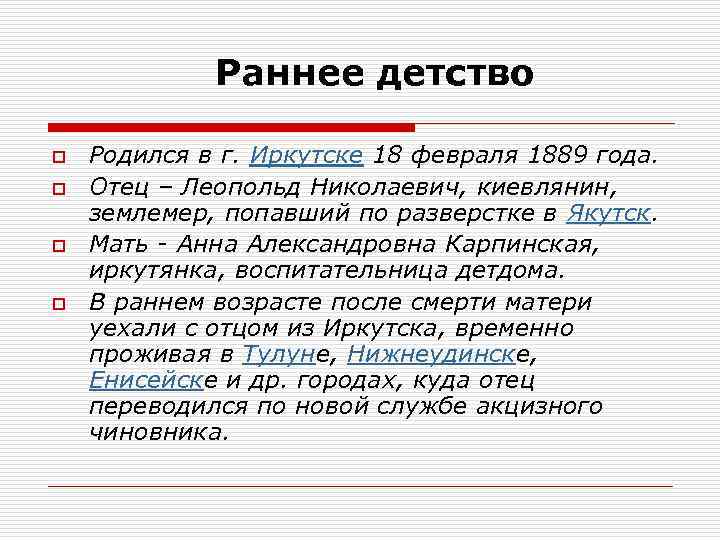 Раннее детство

Родился в г. Иркутске 18 февраля 1889 года.

Отец – Леопольд Николаевич, киевлянин, землемер, попавший по разверстке в Якутск.

Мать - Анна Александровна Карпинская, иркутянка, воспитательница детдома.

В раннем возрасте после смерти матери уехали с отцом из Иркутска, временно проживая в Тулуне, Нижнеудинске, Енисейске и др. городах, куда отец переводился по новой службе акцизного чиновника.